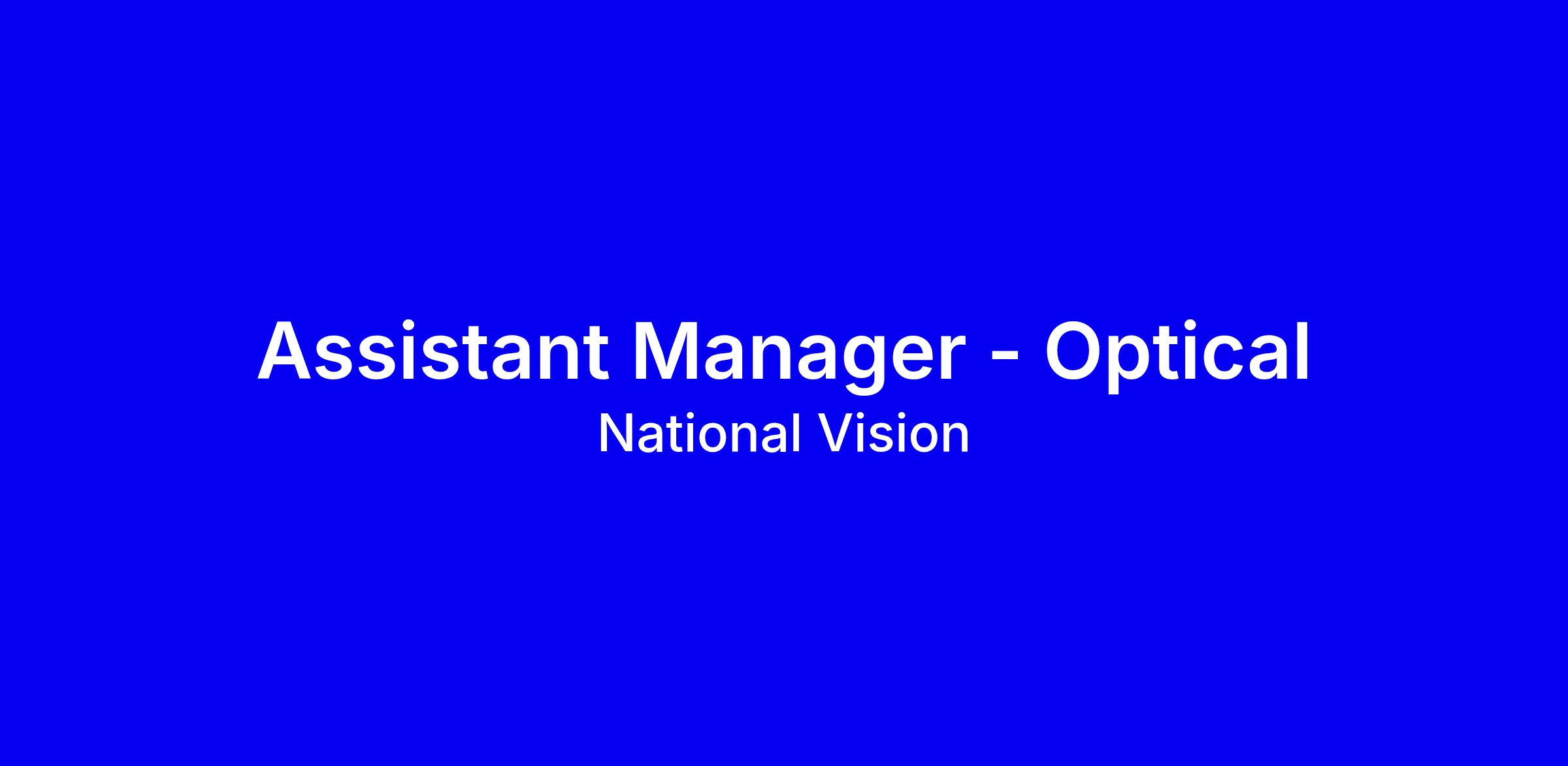 Assistant Manager - Optical
National Vision